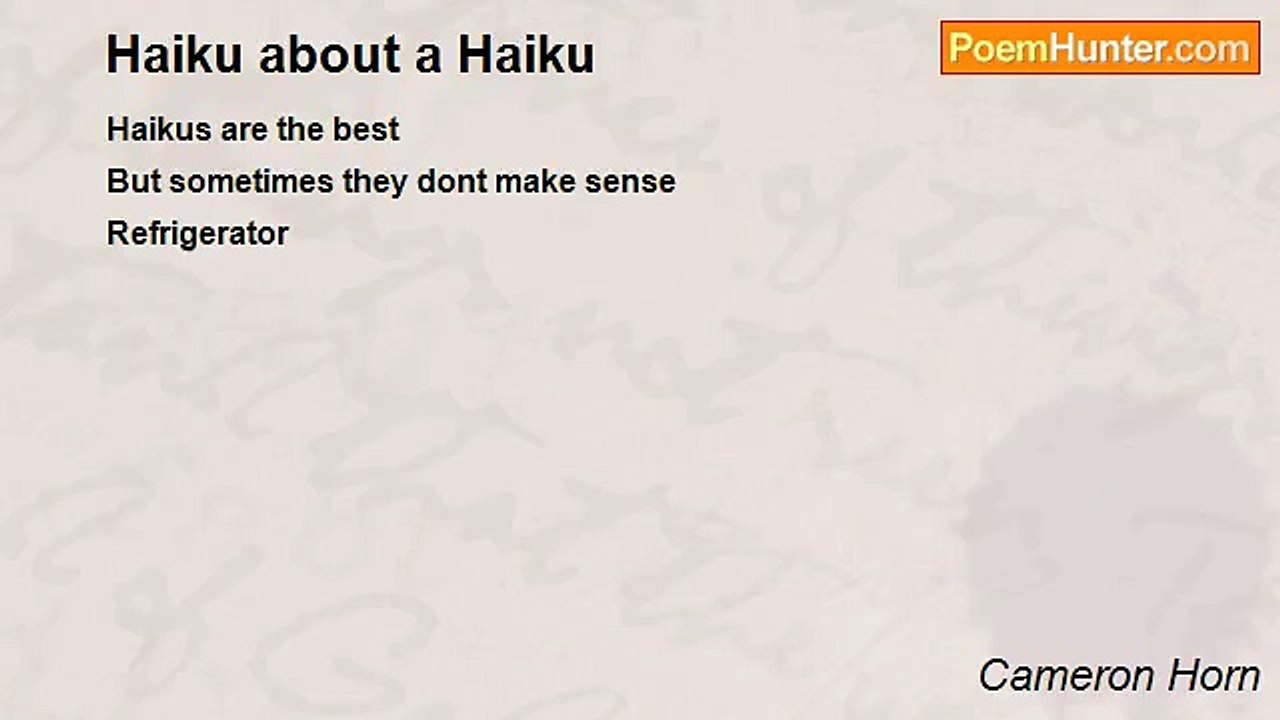 Haiku about a Haiku

PoemHunter.com

Haikus are the best
But sometimes they dont make sense
Refrigerator

Cameron Horn